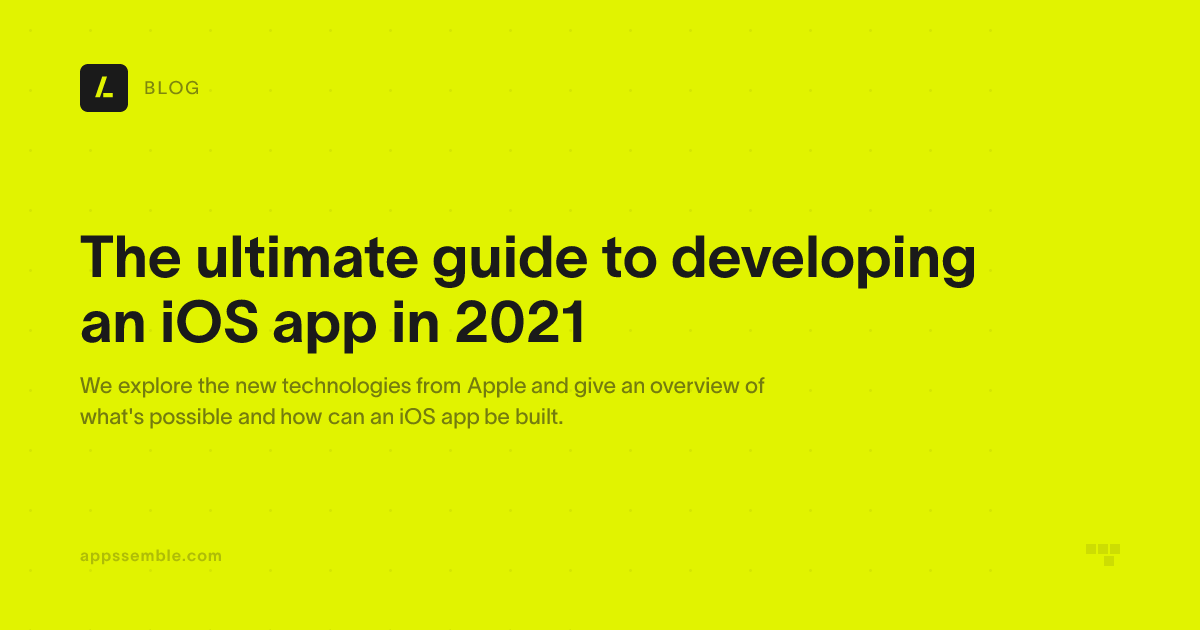 BLOG

The ultimate guide to developing an iOS app in 2021

We explore the new technologies from Apple and give an overview of what's possible and how can an iOS app be built.

appssemble.com